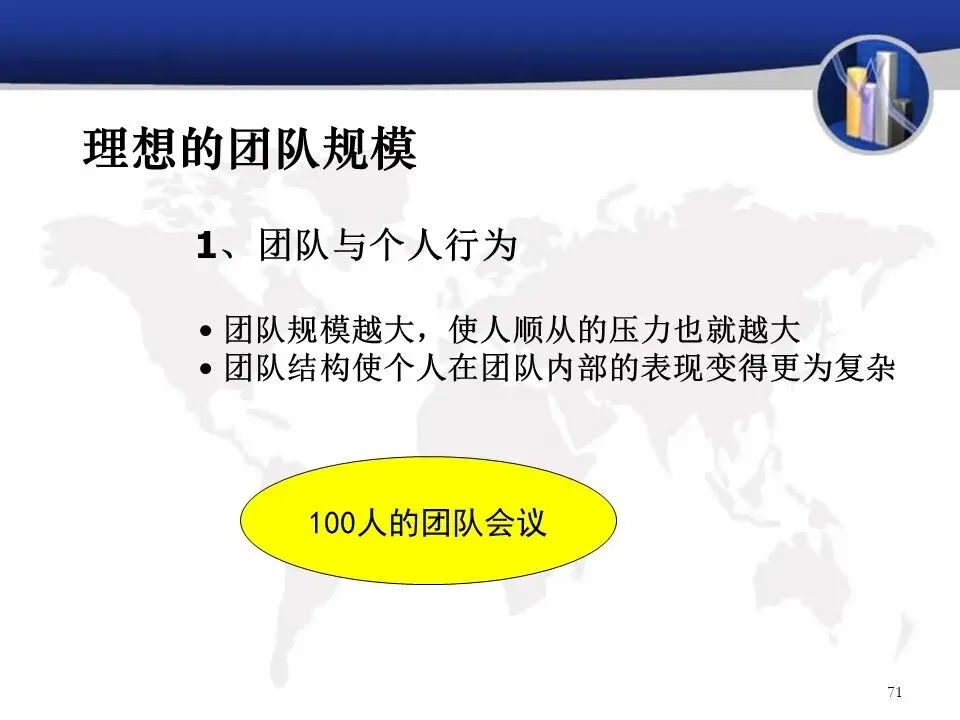 理想的团队规模

1、团队与个人行为

• 团队规模越大，使人顺从的压力也就越大
• 团队结构使个人在团队内部的表现变得更为复杂

100人的团队会议

71